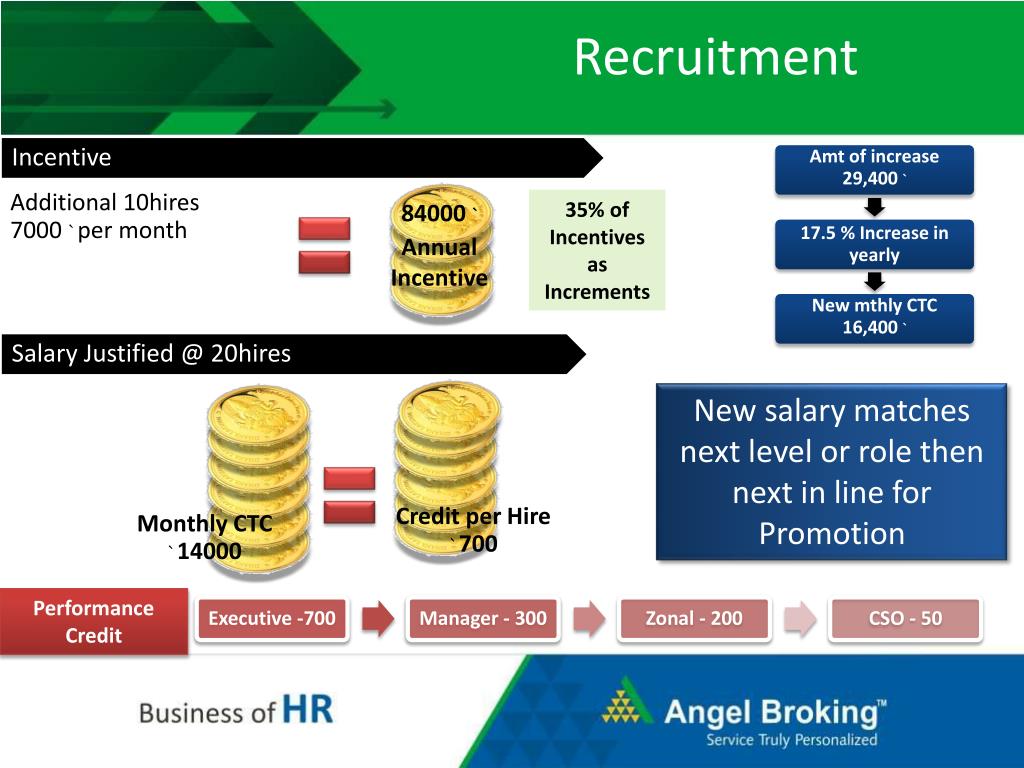 Recruitment

Incentive

Additional 10hires 7000 ` per month

84000 `
Annual Incentive

35% of Incentives as Increments

Amt of increase 29,400 `

17.5 % Increase in yearly

New mthly CTC 16,400 `

Salary Justified @ 20hires

Monthly CTC
` 14000

Credit per Hire
` 700

New salary matches next level or role then next in line for Promotion

Performance Credit

Executive -700

Manager - 300

Zonal - 200

CSO - 50

Business of HR

Angel Broking™
Service Truly Personalized